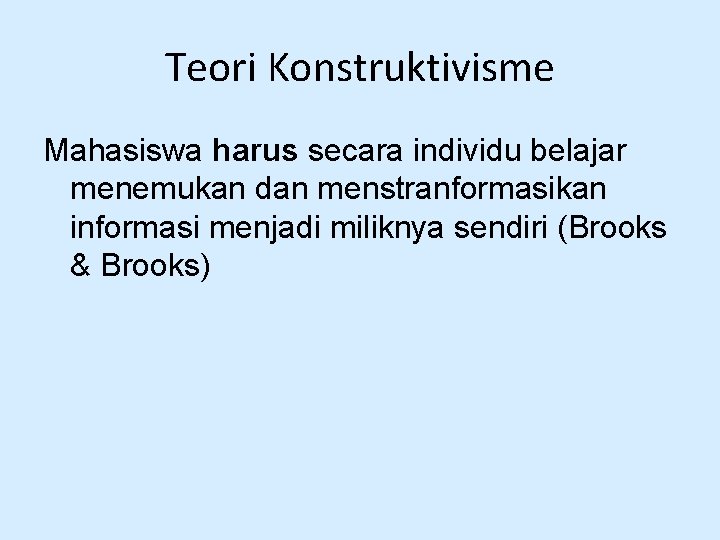 Teori Konstruktivisme

Mahasiswa harus secara individu belajar menemukan dan menstranformasikan informasi menjadi miliknya sendiri (Brooks & Brooks)